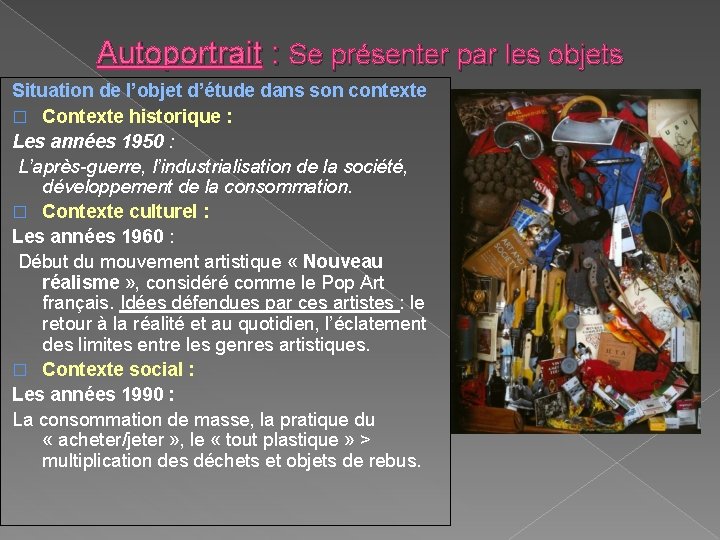 Autoportrait : Se présenter par les objets

Situation de l'objet d'étude dans son contexte

□ Contexte historique :

Les années 1950 :

L'après-guerre, l'industrialisation de la société, développement de la consommation.

□ Contexte culturel :

Les années 1960 :

Début du mouvement artistique « Nouveau réalisme », considéré comme le Pop Art français. Idées défendues par ces artistes : le retour à la réalité et au quotidien, l'éclatement des limites entre les genres artistiques.

□ Contexte social :

Les années 1990 :

La consommation de masse, la pratique du « acheter/jeter », le « tout plastique » > multiplication des déchets et objets de rebus.